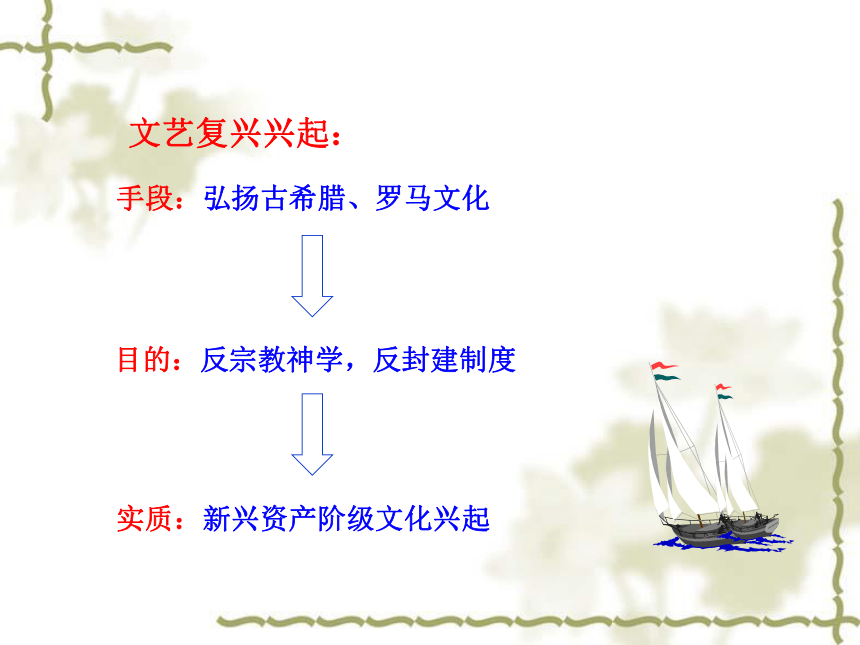 文艺复兴兴起：

手段：弘扬古希腊、罗马文化

目的：反宗教神学，反封建制度

实质：新兴资产阶级文化兴起